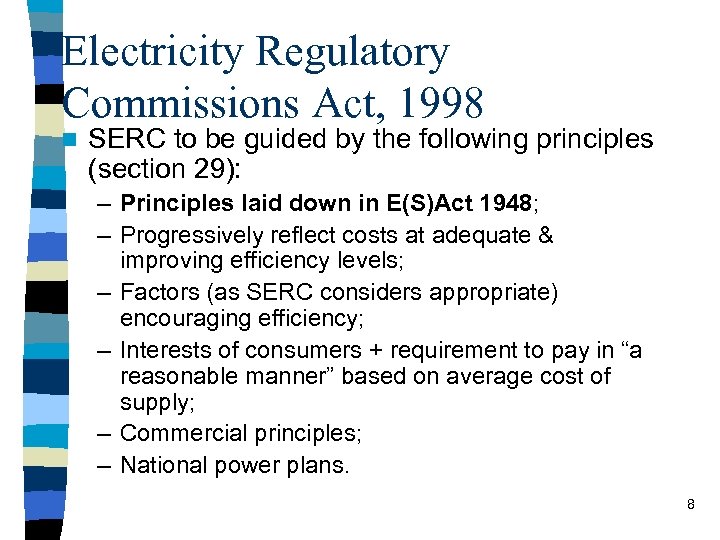 Electricity Regulatory Commissions Act, 1998

SERC to be guided by the following principles (section 29):

– Principles laid down in E(S)Act 1948;
– Progressively reflect costs at adequate & improving efficiency levels;
– Factors (as SERC considers appropriate) encouraging efficiency;
– Interests of consumers + requirement to pay in “a reasonable manner” based on average cost of supply;
– Commercial principles;
– National power plans.

8